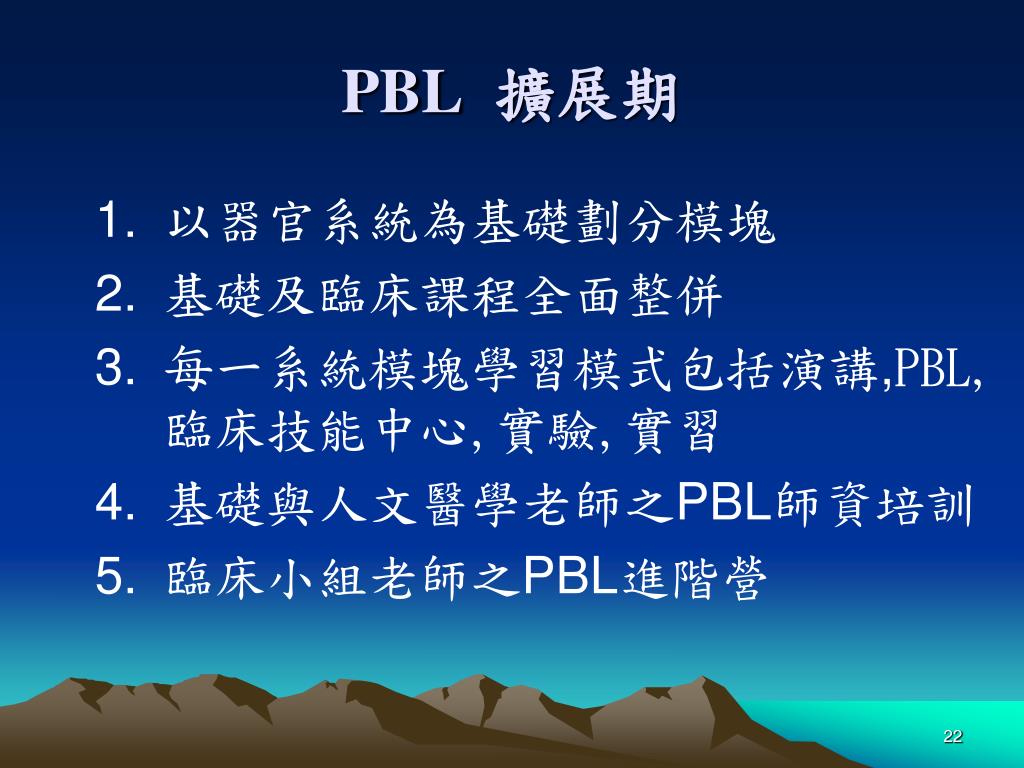 PBL 擴展期

1. 以器官系統為基礎劃分模塊
2. 基礎及臨床課程全面整併
3. 每一系統模塊學習模式包括演講,PBL, 臨床技能中心, 實驗, 實習
4. 基礎與人文醫學老師之PBL師資培訓
5. 臨床小組老師之PBL進階營

22